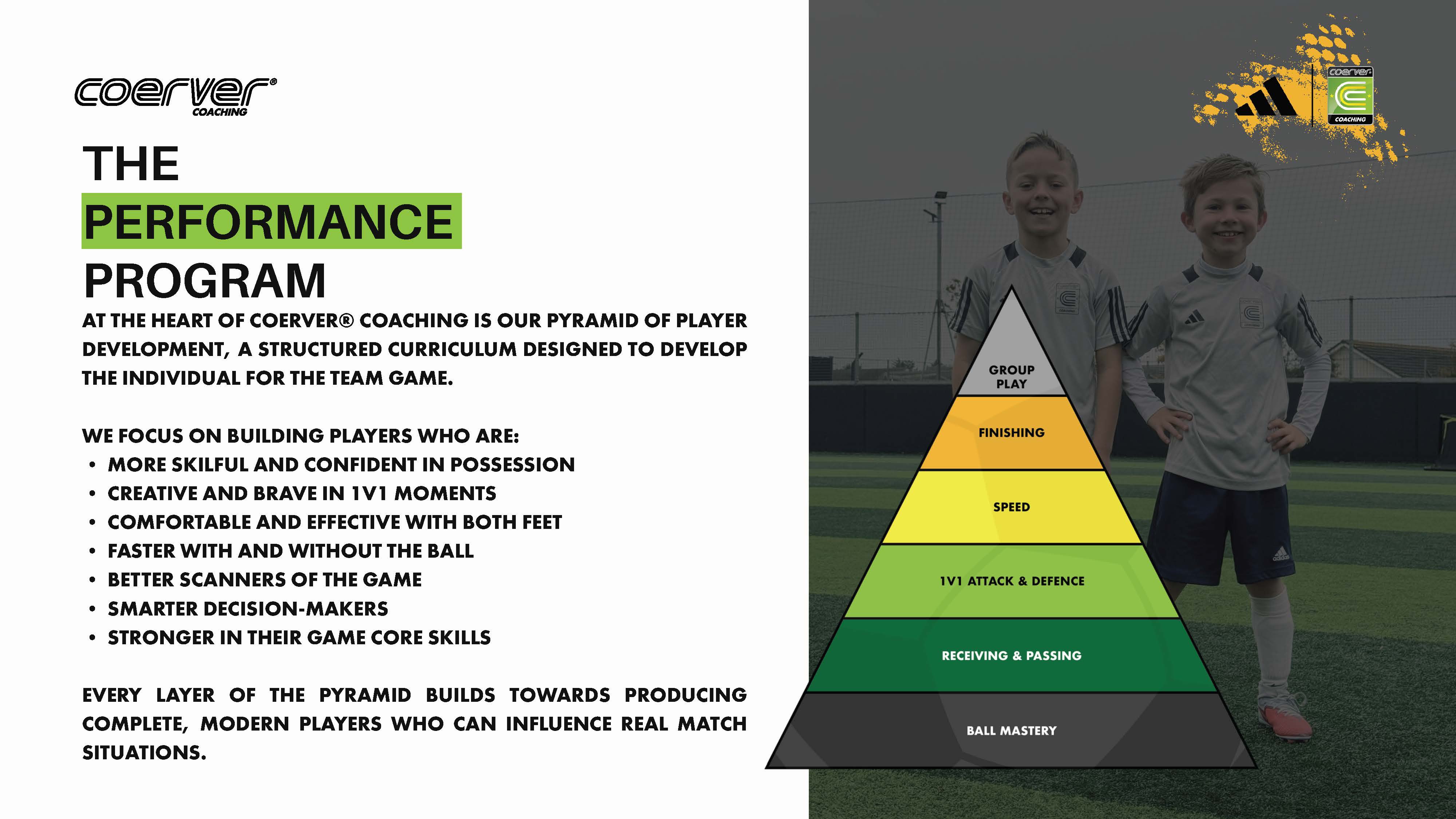 coerver®
COACHING

THE
PERFORMANCE
PROGRAM

AT THE HEART OF COERVER® COACHING IS OUR PYRAMID OF PLAYER DEVELOPMENT, A STRUCTURED CURRICULUM DESIGNED TO DEVELOP THE INDIVIDUAL FOR THE TEAM GAME.

WE FOCUS ON BUILDING PLAYERS WHO ARE:
• MORE SKILFUL AND CONFIDENT IN POSSESSION
• CREATIVE AND BRAVE IN 1V1 MOMENTS
• COMFORTABLE AND EFFECTIVE WITH BOTH FEET
• FASTER WITH AND WITHOUT THE BALL
• BETTER SCANNERS OF THE GAME
• SMARTER DECISION-MAKERS
• STRONGER IN THEIR GAME CORE SKILLS

EVERY LAYER OF THE PYRAMID BUILDS TOWARDS PRODUCING COMPLETE, MODERN PLAYERS WHO CAN INFLUENCE REAL MATCH SITUATIONS.

coerver
COACHING

GROUP
PLAY

FINISHING

SPEED

1V1 ATTACK & DEFENCE

RECEIVING & PASSING

BALL MASTERY